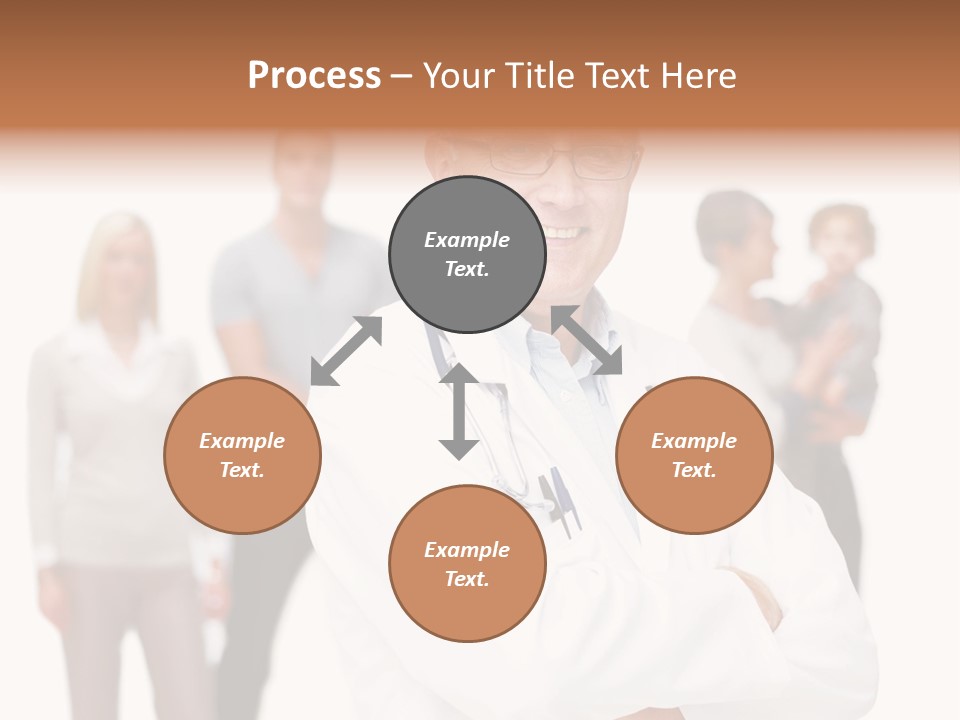 Process – Your Title Text Here

Example Text.

Example Text.

Example Text.

Example Text.